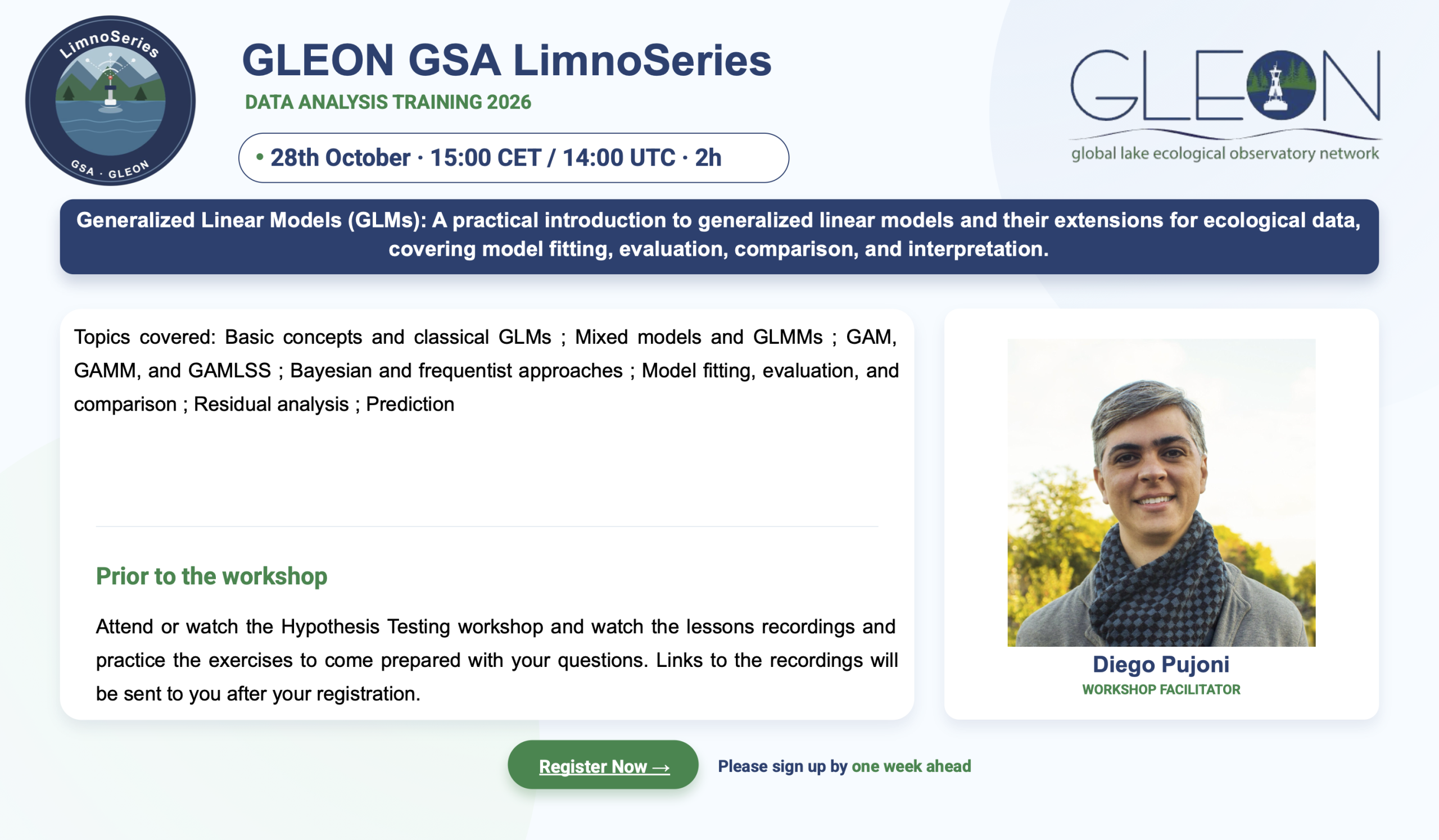 LimnoSeries
GSA · GLEON

GLEON GSA LimnoSeries

DATA ANALYSIS TRAINING 2026

• 28th October · 15:00 CET / 14:00 UTC · 2h

GLEON
global lake ecological observatory network

Generalized Linear Models (GLMs): A practical introduction to generalized linear models and their extensions for ecological data, covering model fitting, evaluation, comparison, and interpretation.

Topics covered: Basic concepts and classical GLMs ; Mixed models and GLMMs ; GAM, GAMM, and GAMLSS ; Bayesian and frequentist approaches ; Model fitting, evaluation, and comparison ; Residual analysis ; Prediction

Prior to the workshop

Attend or watch the Hypothesis Testing workshop and watch the lessons recordings and practice the exercises to come prepared with your questions. Links to the recordings will be sent to you after your registration.

Diego Pujoni
WORKSHOP FACILITATOR

Register Now →

Please sign up by one week ahead